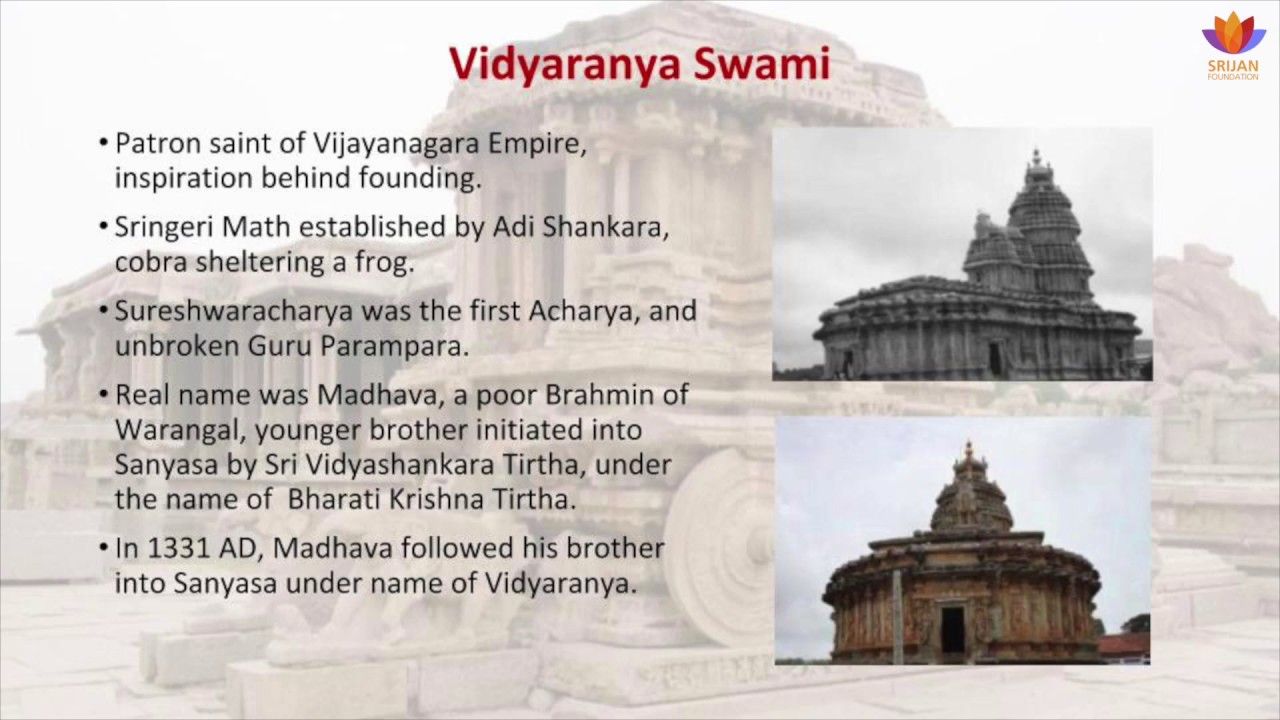 SRIJAN
FOUNDATION

Vidyaranya Swami

• Patron saint of Vijayanagara Empire, inspiration behind founding.

• Sringeri Math established by Adi Shankara, cobra sheltering a frog.

• Sureshwaracharya was the first Acharya, and unbroken Guru Parampara.

• Real name was Madhava, a poor Brahmin of Warangal, younger brother initiated into Sanyasa by Sri Vidyashankara Tirtha, under the name of Bharati Krishna Tirtha.

• In 1331 AD, Madhava followed his brother into Sanyasa under name of Vidyaranya.